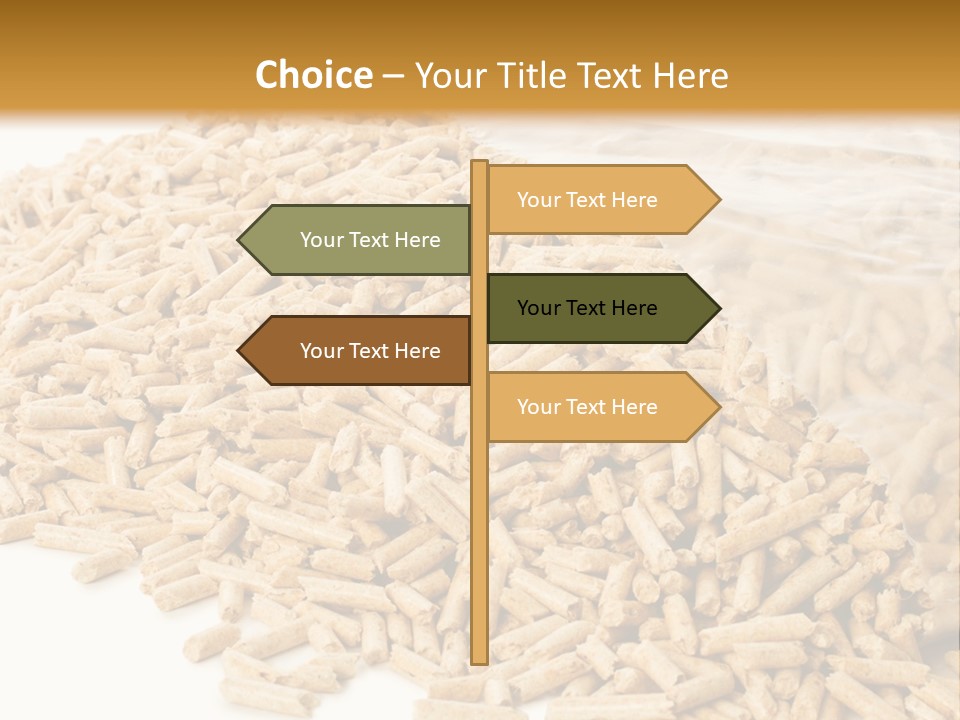 Choice – Your Title Text Here

Your Text Here

Your Text Here

Your Text Here

Your Text Here

Your Text Here